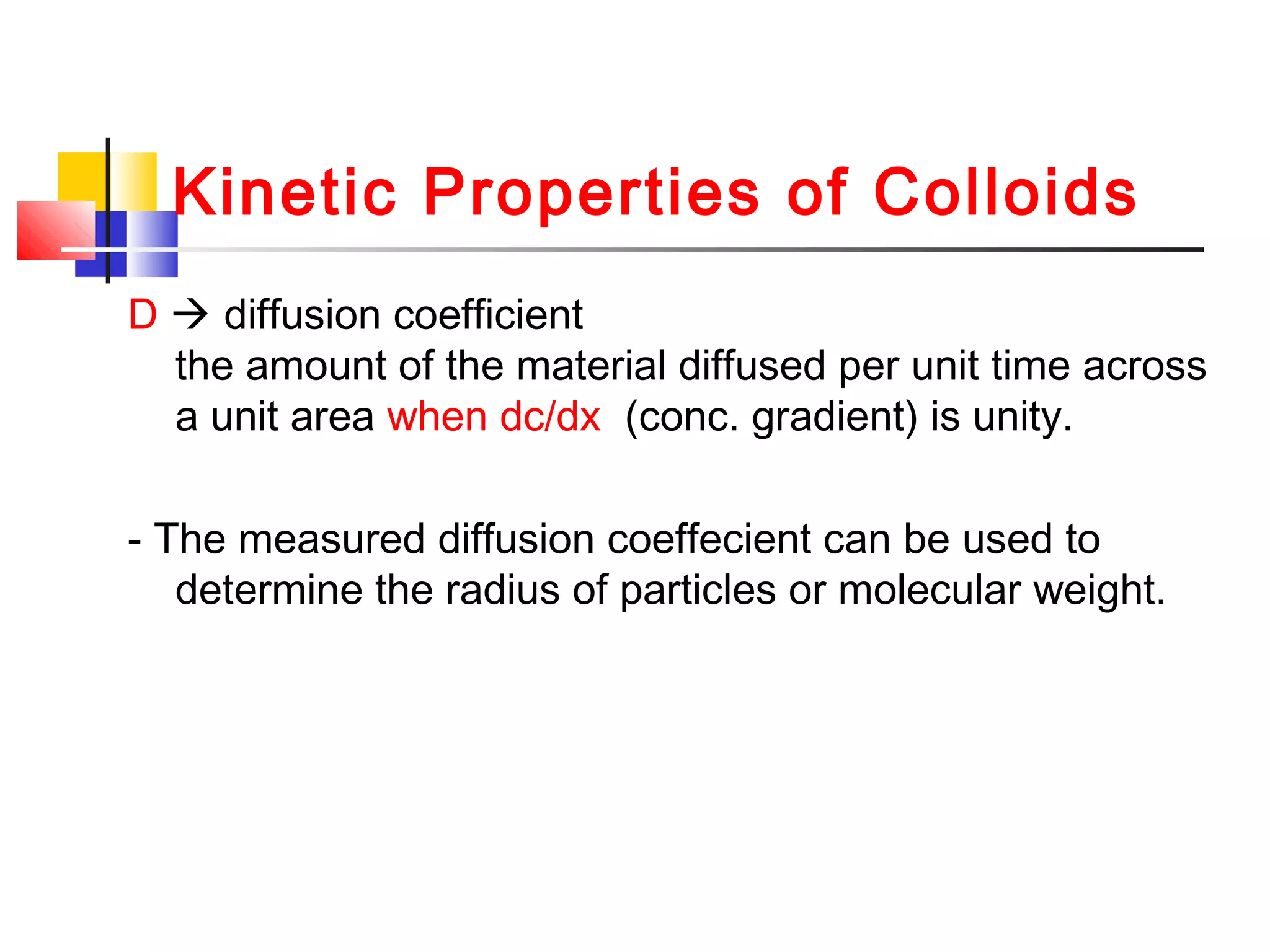 Kinetic Properties of Colloids

D → diffusion coefficient
the amount of the material diffused per unit time across a unit area when dc/dx (conc. gradient) is unity.

- The measured diffusion coeffecient can be used to determine the radius of particles or molecular weight.